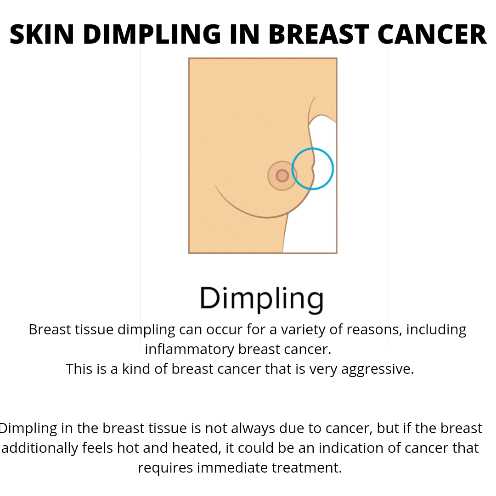 SKIN DIMPLING IN BREAST CANCER

Dimpling

Breast tissue dimpling can occur for a variety of reasons, including inflammatory breast cancer.
This is a kind of breast cancer that is very aggressive.

Dimpling in the breast tissue is not always due to cancer, but if the breast additionally feels hot and heated, it could be an indication of cancer that requires immediate treatment.